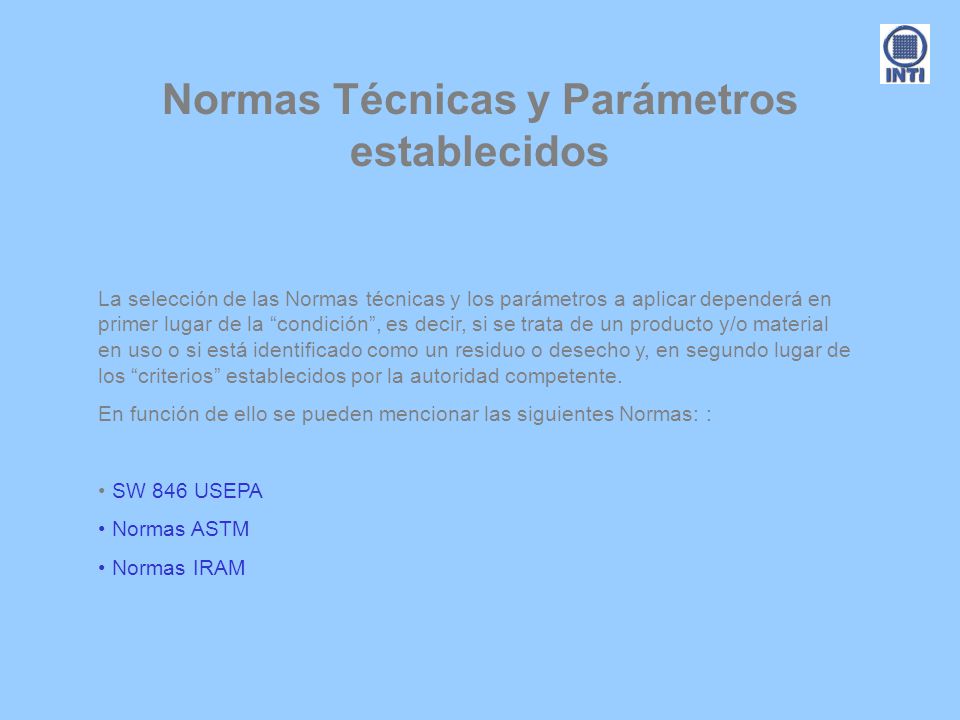 INTI

Normas Técnicas y Parámetros establecidos

La selección de las Normas técnicas y los parámetros a aplicar dependerá en primer lugar de la “condición”, es decir, si se trata de un producto y/o material en uso o si está identificado como un residuo o desecho y, en segundo lugar de los “criterios” establecidos por la autoridad competente.

En función de ello se pueden mencionar las siguientes Normas: :

• SW 846 USEPA
• Normas ASTM
• Normas IRAM